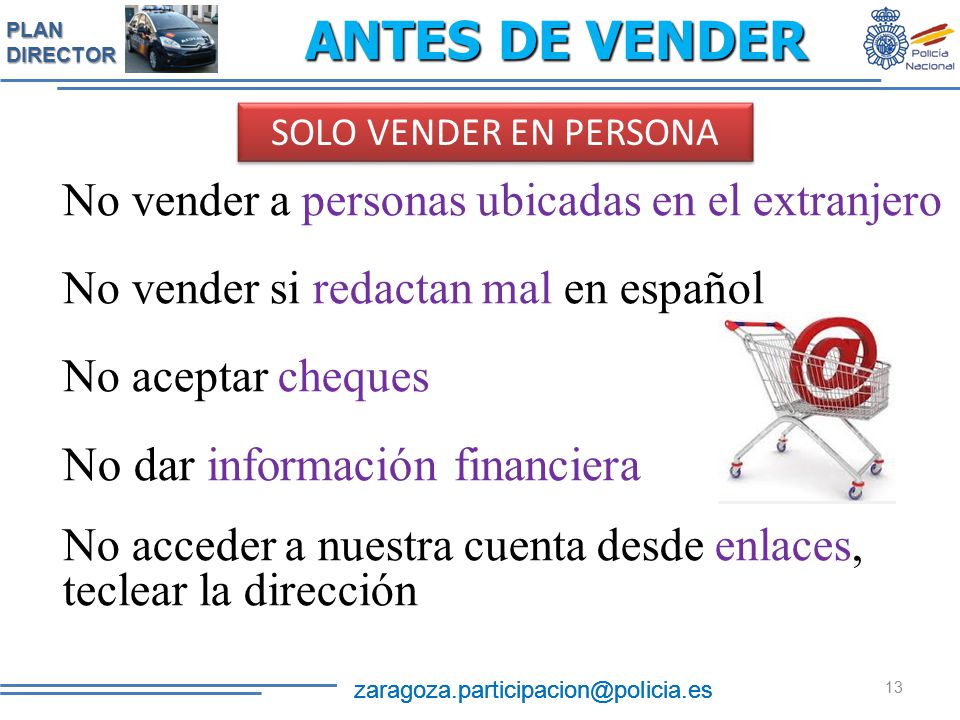 PLAN DIRECTOR

ANTES DE VENDER

Policía Nacional

SOLO VENDER EN PERSONA

No vender a personas ubicadas en el extranjero

No vender si redactan mal en español

No aceptar cheques

No dar información financiera

No acceder a nuestra cuenta desde enlaces, teclear la dirección

zaragoza.participacion@policia.es

13